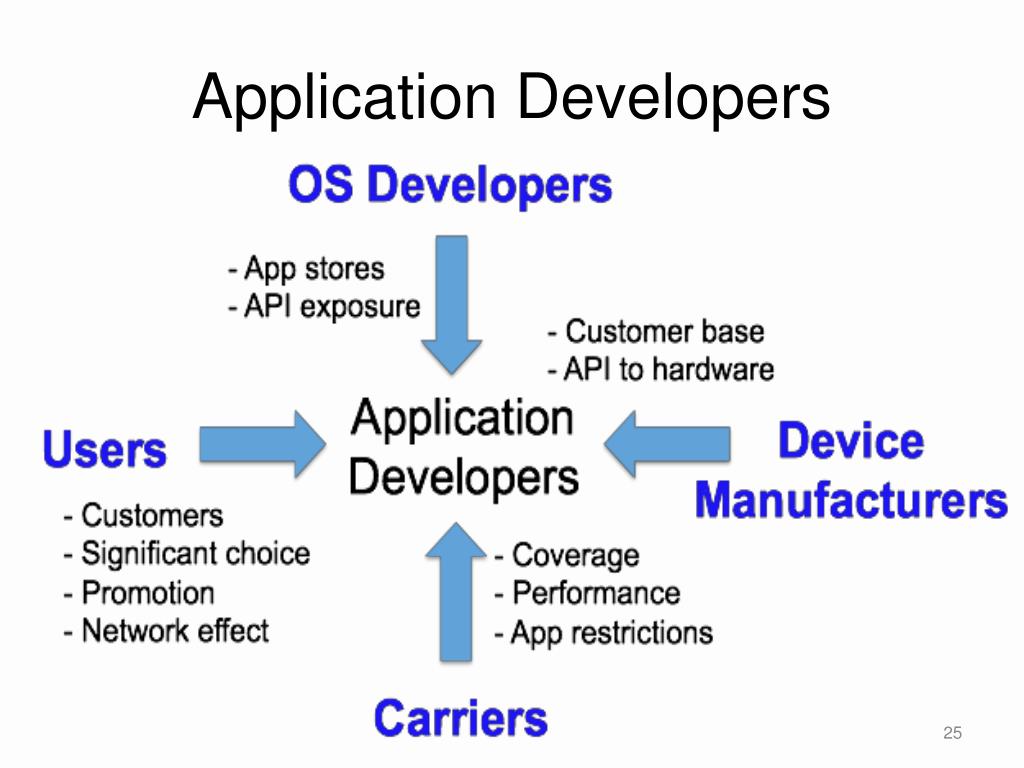 Application Developers

OS Developers

- App stores
- API exposure

- Customer base
- API to hardware

Users

Application Developers

Device Manufacturers

- Customers
- Significant choice
- Promotion
- Network effect

- Coverage
- Performance
- App restrictions

Carriers

25